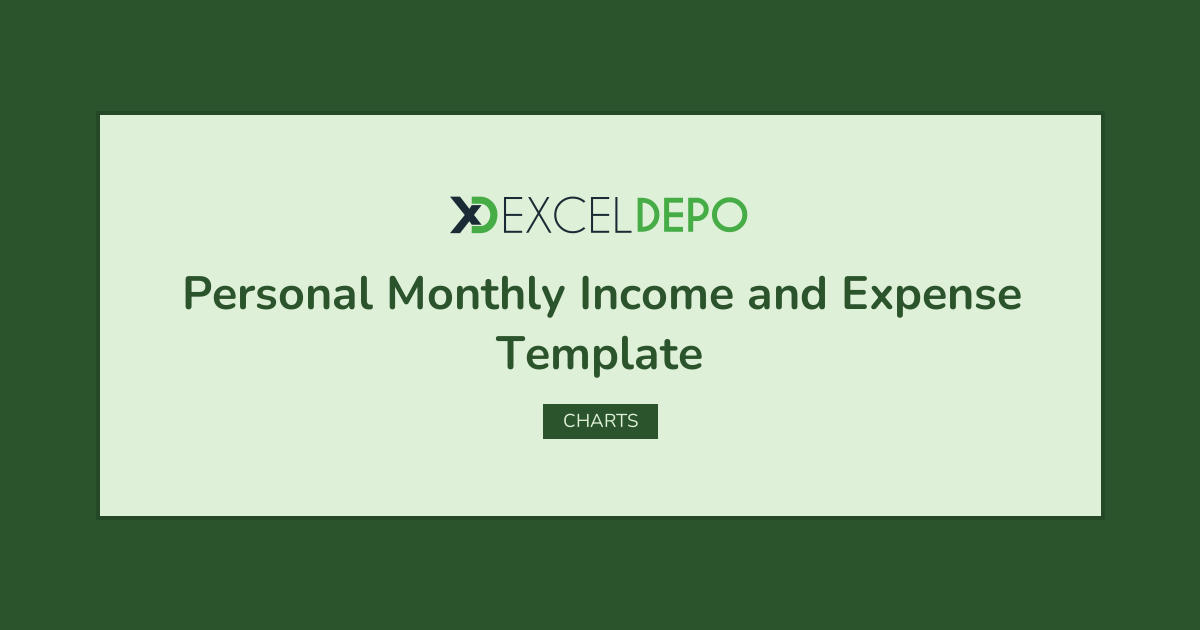 XD EXCELDEPO

Personal Monthly Income and Expense Template

CHARTS